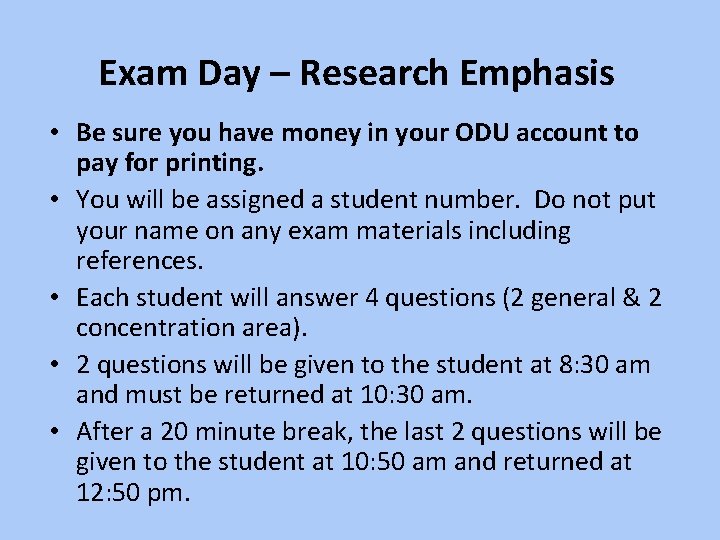 Exam Day – Research Emphasis

• Be sure you have money in your ODU account to pay for printing.
• You will be assigned a student number. Do not put your name on any exam materials including references.
• Each student will answer 4 questions (2 general & 2 concentration area).
• 2 questions will be given to the student at 8:30 am and must be returned at 10:30 am.
• After a 20 minute break, the last 2 questions will be given to the student at 10:50 am and returned at 12:50 pm.